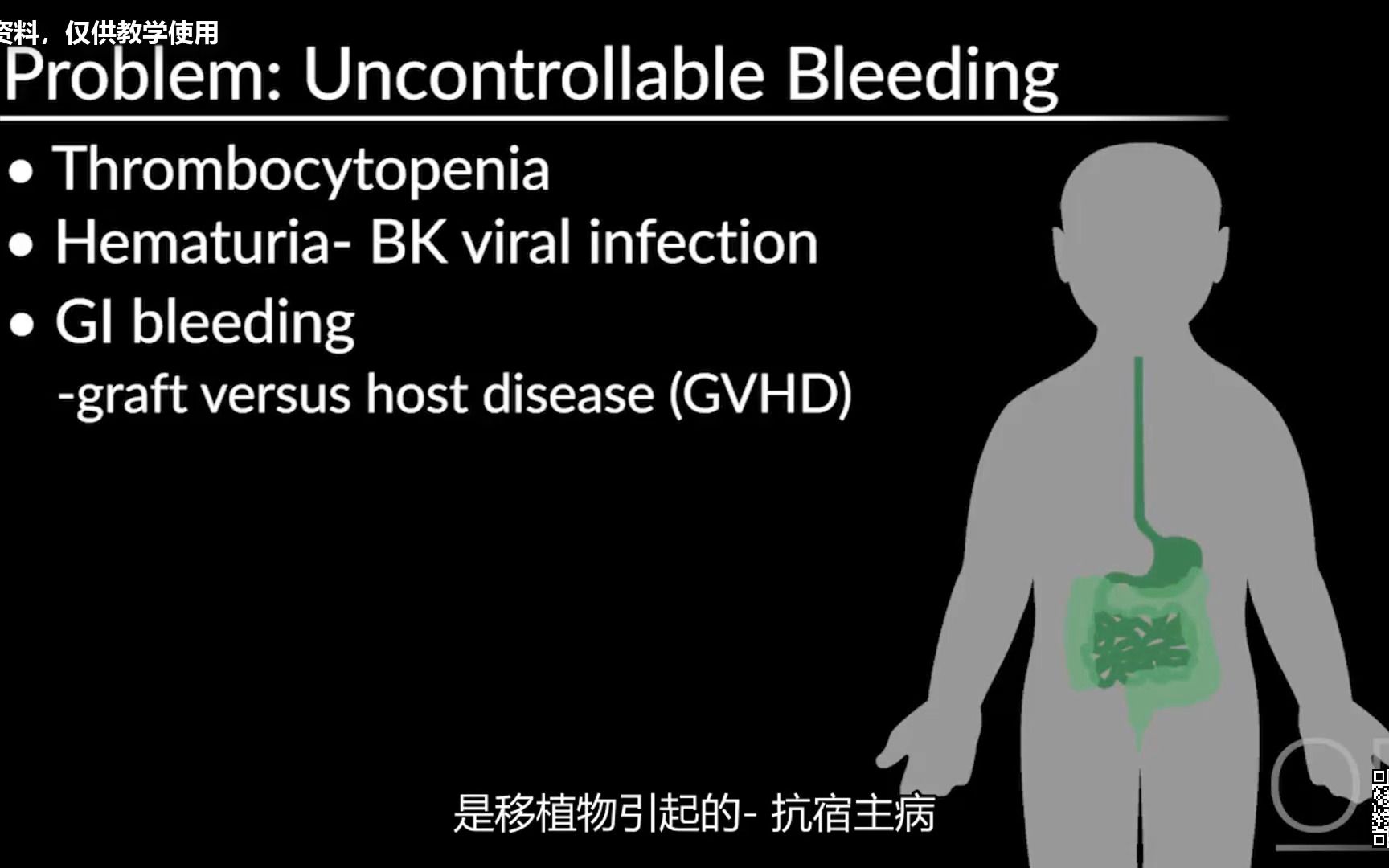 资料，仅供教学使用

Problem: Uncontrollable Bleeding

• Thrombocytopenia
• Hematuria- BK viral infection
• GI bleeding
-graft versus host disease (GVHD)

是移植物引起的- 抗宿主病